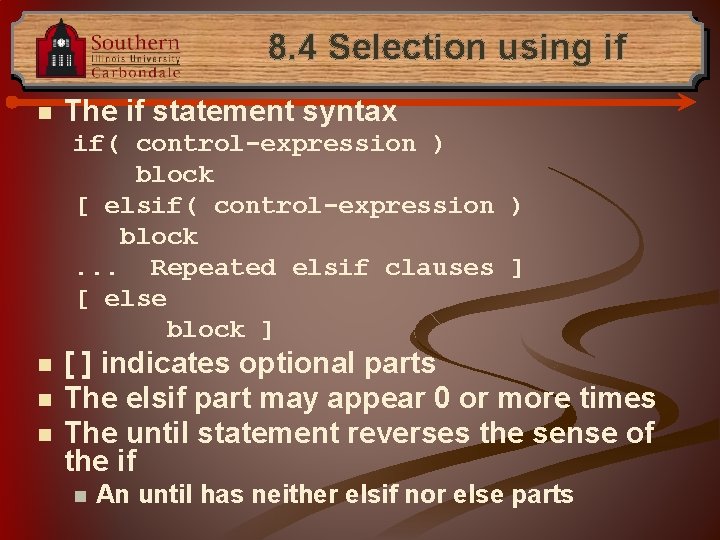 Southern Illinois University Carbondale

8.4 Selection using if

The if statement syntax

if( control-expression )
block
[ elsif( control-expression )
block
... Repeated elsif clauses ]
[ else
block ]

[ ] indicates optional parts

The elsif part may appear 0 or more times

The until statement reverses the sense of the if

An until has neither elsif nor else parts